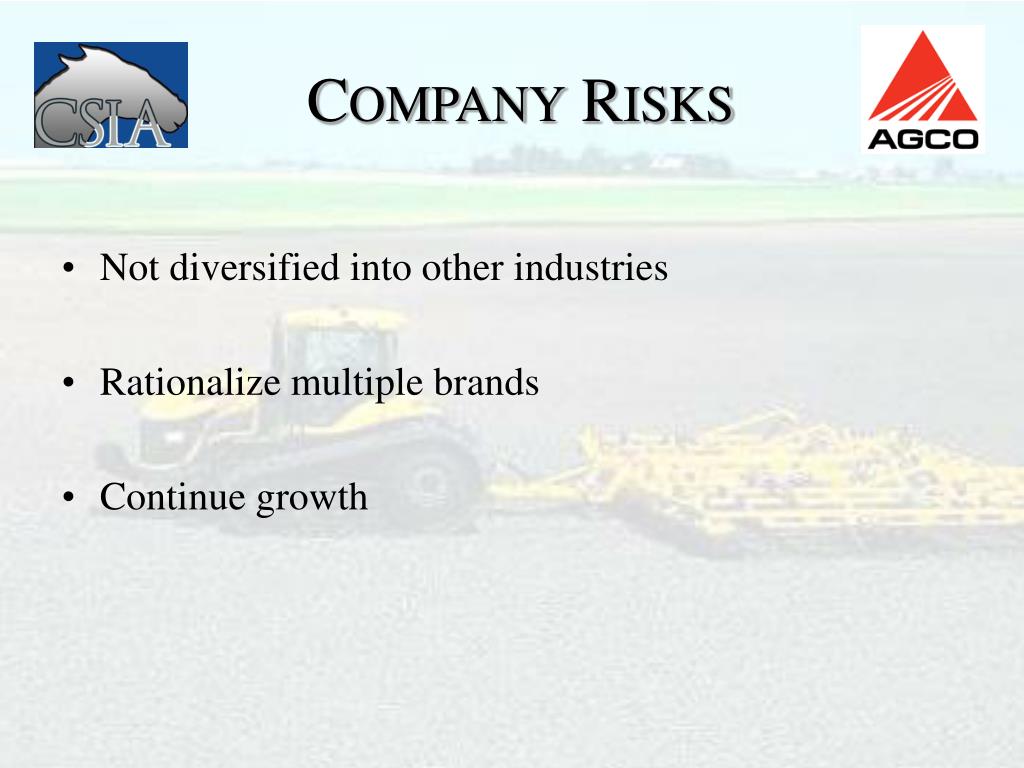 CSIA

COMPANY RISKS

AGCO

• Not diversified into other industries

• Rationalize multiple brands

• Continue growth